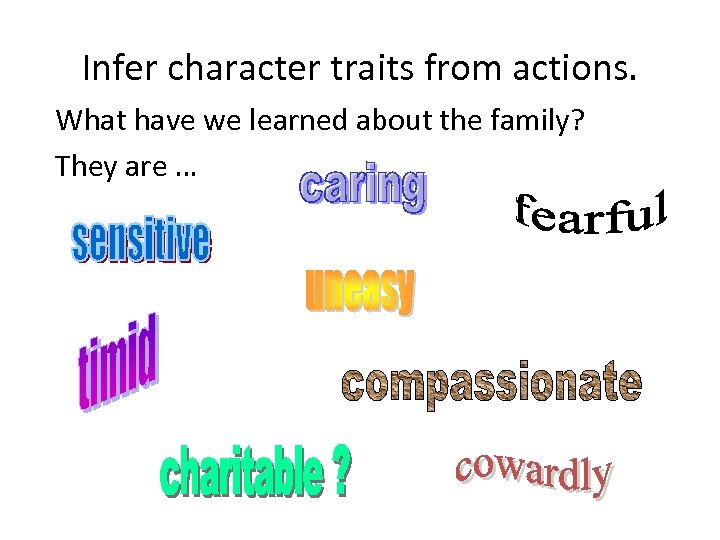 Infer character traits from actions.

What have we learned about the family?

They are …

caring

fearful

sensitive

uneasy

timid

compassionate

charitable ?

cowardly